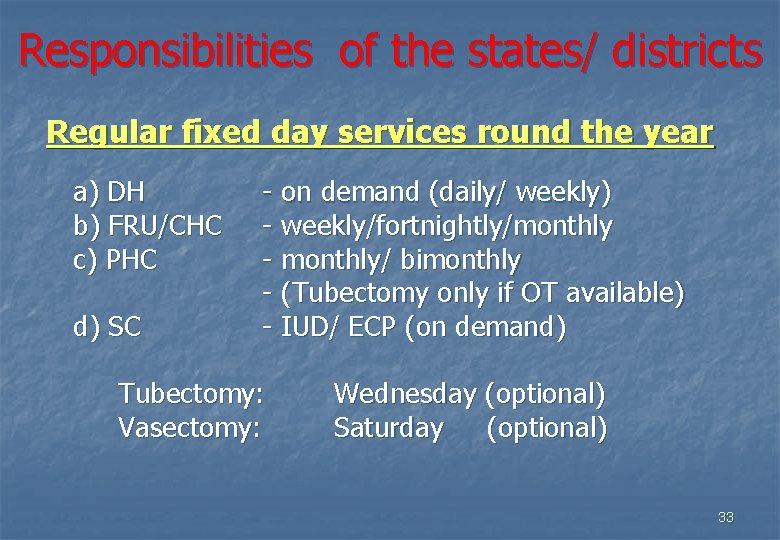 Responsibilities of the states/ districts

Regular fixed day services round the year

a) DH - on demand (daily/ weekly)
b) FRU/CHC - weekly/fortnightly/monthly
c) PHC - monthly/ bimonthly
- (Tubectomy only if OT available)
d) SC - IUD/ ECP (on demand)

Tubectomy: Wednesday (optional)
Vasectomy: Saturday (optional)

33